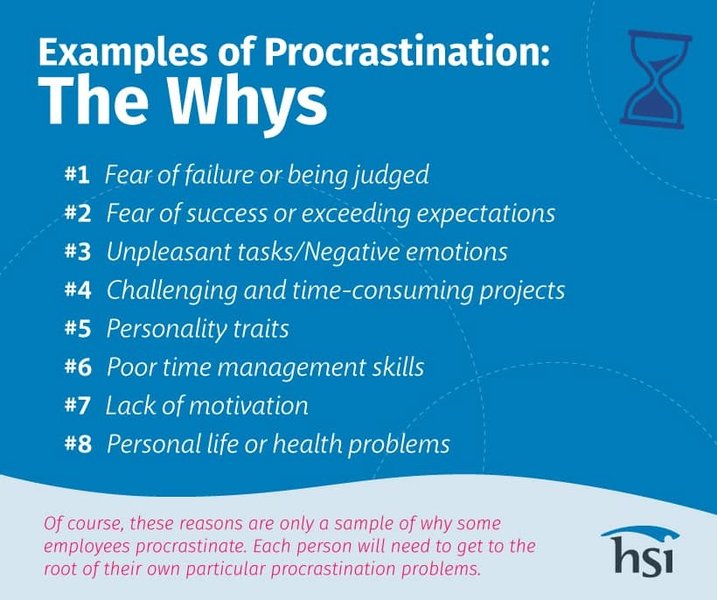 Examples of Procrastination:
The Whys

#1 Fear of failure or being judged
#2 Fear of success or exceeding expectations
#3 Unpleasant tasks/Negative emotions
#4 Challenging and time-consuming projects
#5 Personality traits
#6 Poor time management skills
#7 Lack of motivation
#8 Personal life or health problems

Of course, these reasons are only a sample of why some employees procrastinate. Each person will need to get to the root of their own particular procrastination problems.

hsi